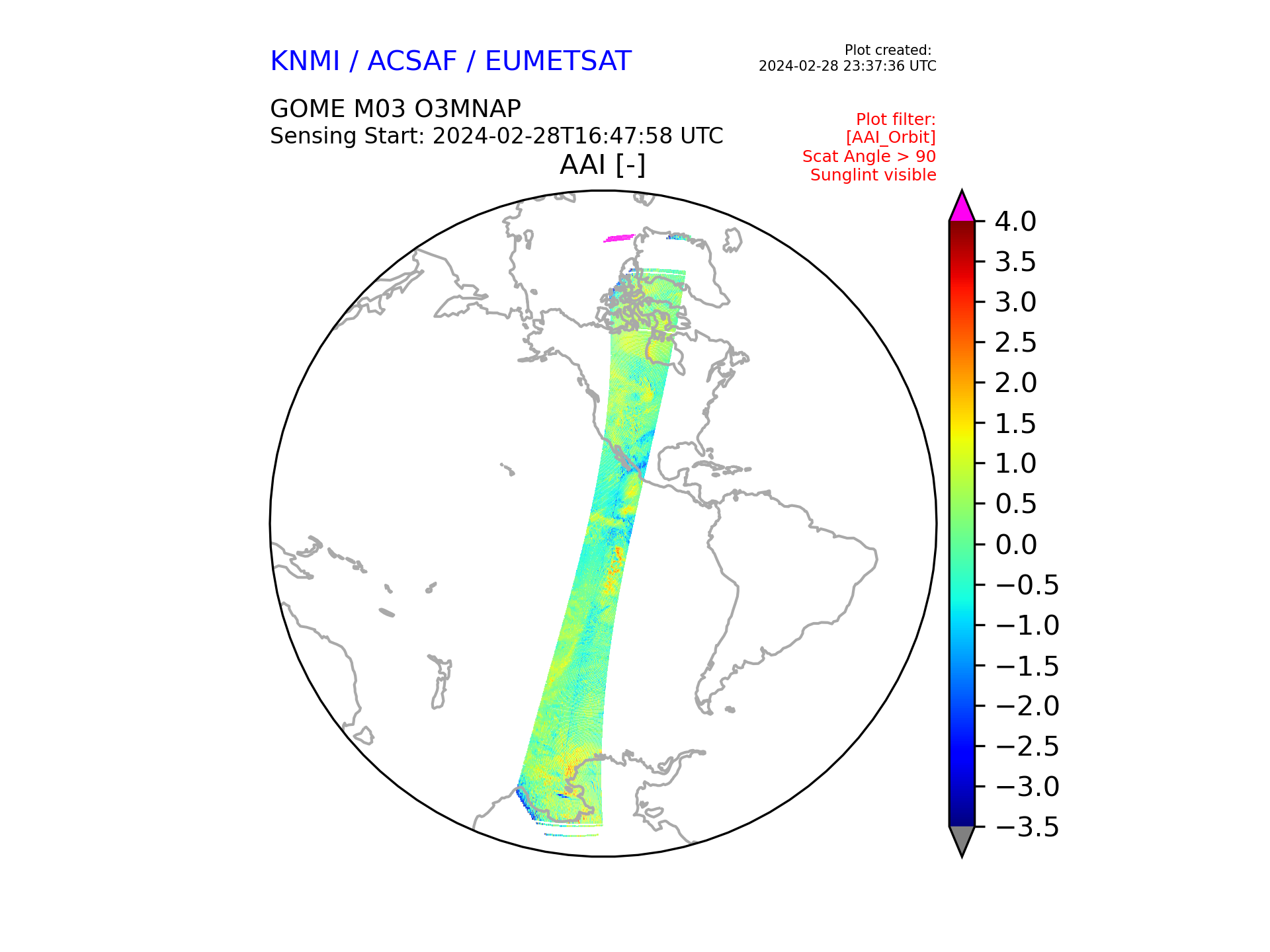 KNMI / ACSAF / EUMETSAT

Plot created:
2024-02-28 23:37:36 UTC

GOME M03 O3MNAP
Sensing Start: 2024-02-28T16:47:58 UTC

Plot filter:
[AAI_Orbit]
Scat Angle > 90
Sunglint visible

AAI [-]

4.0
3.5
3.0
2.5
2.0
1.5
1.0
0.5
0.0
−0.5
−1.0
−1.5
−2.0
−2.5
−3.0
−3.5